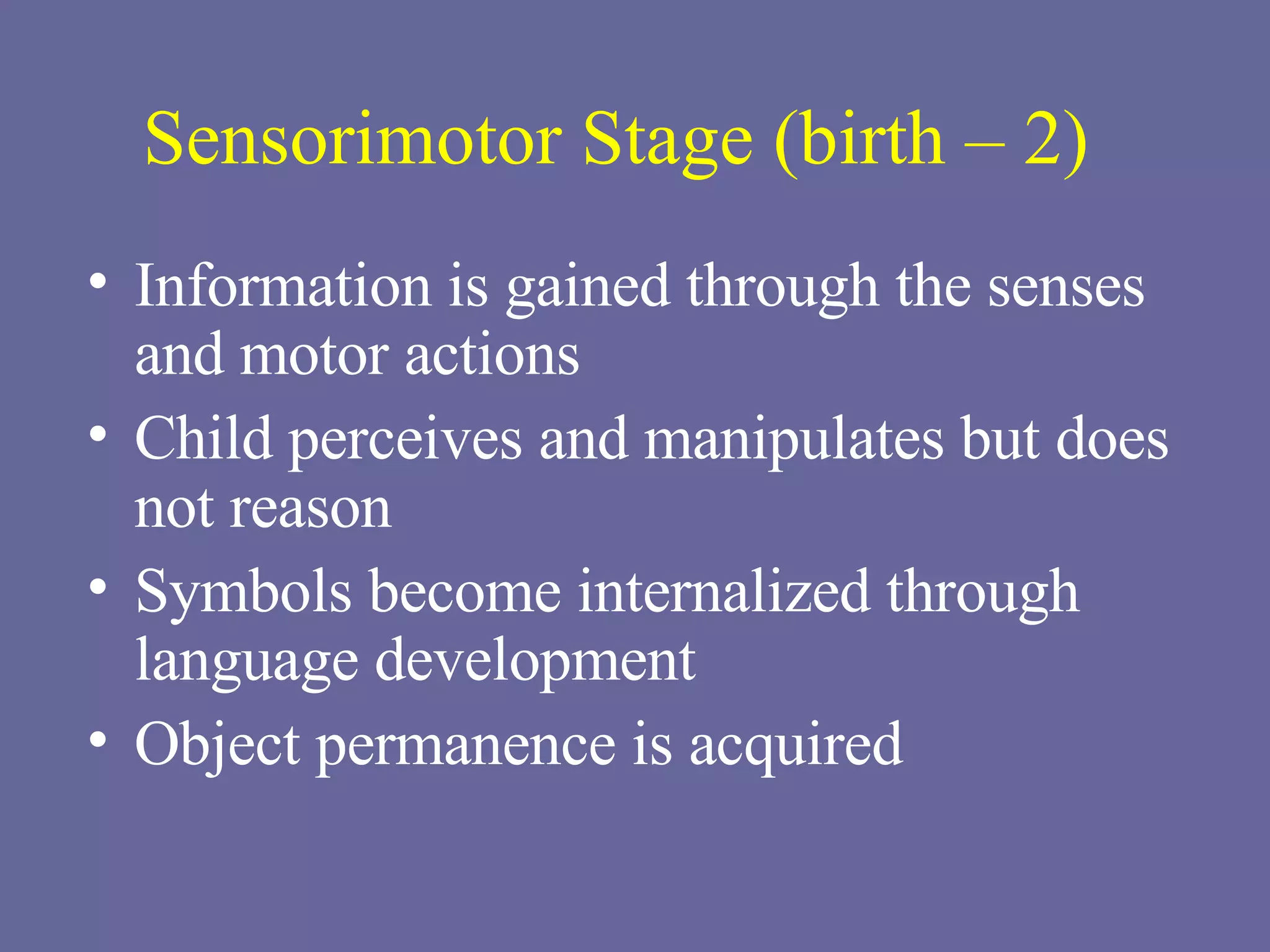 Sensorimotor Stage (birth – 2)

• Information is gained through the senses and motor actions
• Child perceives and manipulates but does not reason
• Symbols become internalized through language development
• Object permanence is acquired